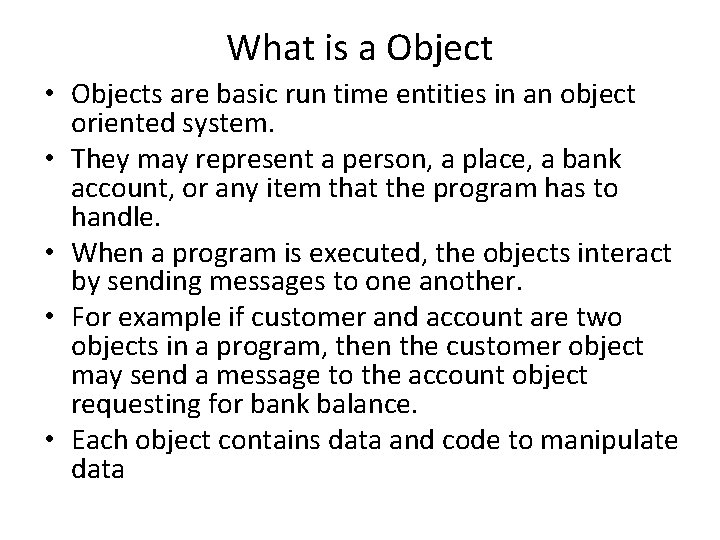 What is a Object

• Objects are basic run time entities in an object oriented system.
• They may represent a person, a place, a bank account, or any item that the program has to handle.
• When a program is executed, the objects interact by sending messages to one another.
• For example if customer and account are two objects in a program, then the customer object may send a message to the account object requesting for bank balance.
• Each object contains data and code to manipulate data